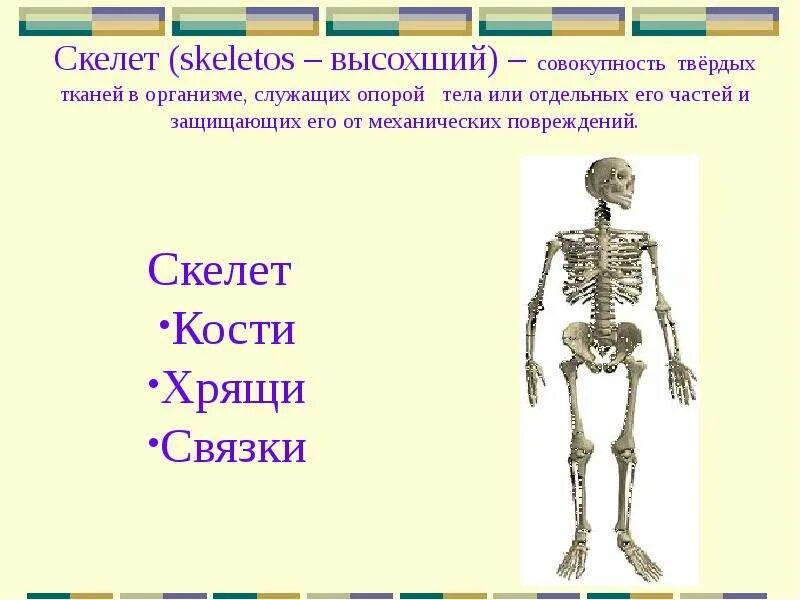 Скелет (skeletos – высохший) – совокупность твёрдых тканей в организме, служащих опорой тела или отдельных его частей и защищающих его от механических повреждений.

Скелет
•Кости
•Хрящи
•Связки